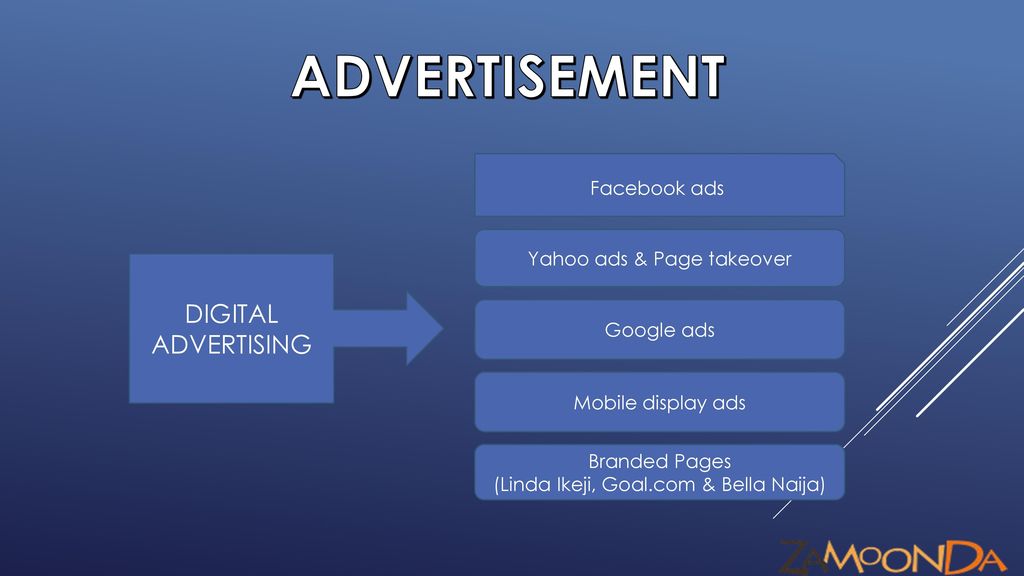 ADVERTISEMENT

DIGITAL ADVERTISING

Facebook ads

Yahoo ads & Page takeover

Google ads

Mobile display ads

Branded Pages
(Linda Ikeji, Goal.com & Bella Naija)

ZAMOONDA